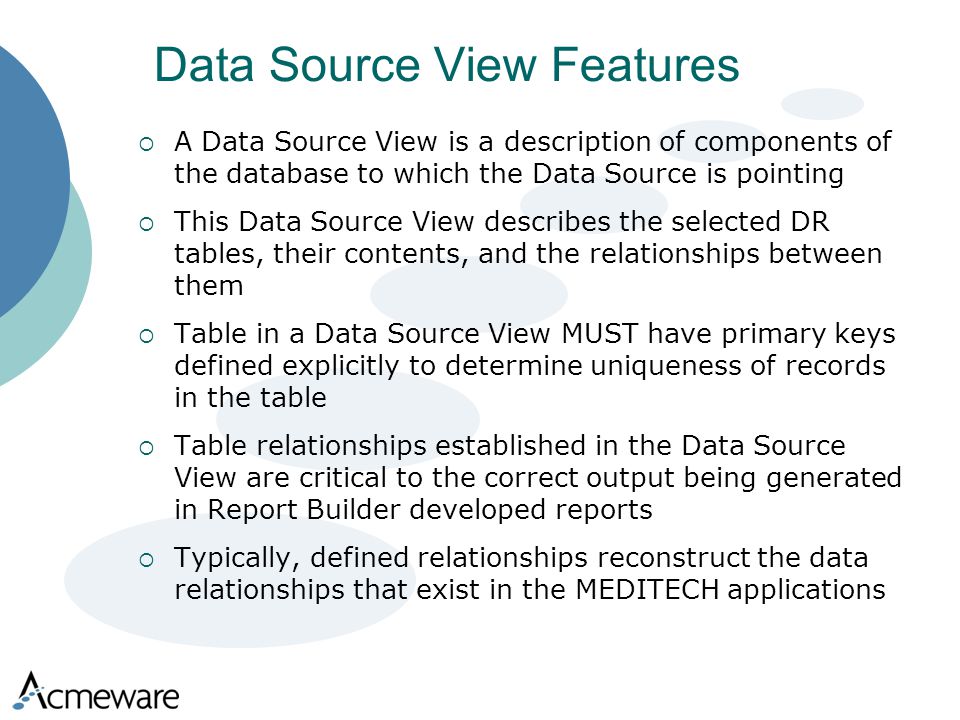 Data Source View Features

○ A Data Source View is a description of components of the database to which the Data Source is pointing

○ This Data Source View describes the selected DR tables, their contents, and the relationships between them

○ Table in a Data Source View MUST have primary keys defined explicitly to determine uniqueness of records in the table

○ Table relationships established in the Data Source View are critical to the correct output being generated in Report Builder developed reports

○ Typically, defined relationships reconstruct the data relationships that exist in the MEDITECH applications

Acmeware